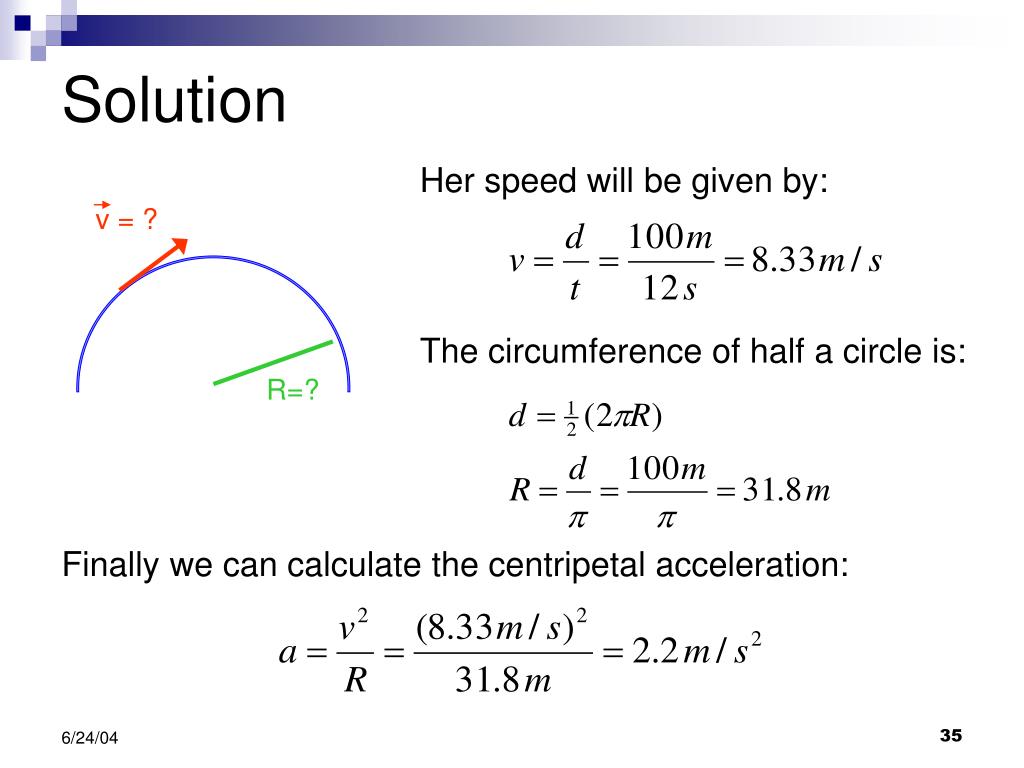 Solution

$\vec{v}$ = ?

R=?

Her speed will be given by:

$v = \frac{d}{t} = \frac{100m}{12s} = 8.33m/s$

The circumference of half a circle is:

$d = \frac{1}{2}(2\pi R)$

$R = \frac{d}{\pi} = \frac{100m}{\pi} = 31.8m$

Finally we can calculate the centripetal acceleration:

$a = \frac{v^2}{R} = \frac{(8.33m/s)^2}{31.8m} = 2.2m/s^2$

6/24/04

35